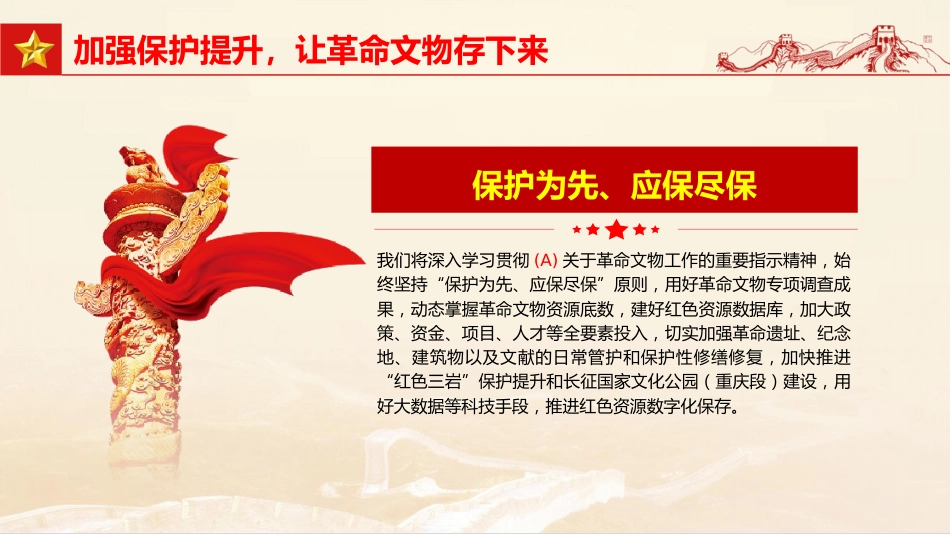 加强保护提升，让革命文物存下来

保护为先、应保尽保

我们将深入学习贯彻 (A) 关于革命文物工作的重要指示精神，始终坚持“保护为先、应保尽保”原则，用好革命文物专项调查成果，动态掌握革命文物资源底数，建好红色资源数据库，加大政策、资金、项目、人才等全要素投入，切实加强革命遗址、纪念地、建筑物以及文献的日常管护和保护性修缮修复，加快推进“红色三岩”保护提升和长征国家文化公园（重庆段）建设，用好大数据等科技手段，推进红色资源数字化保存。